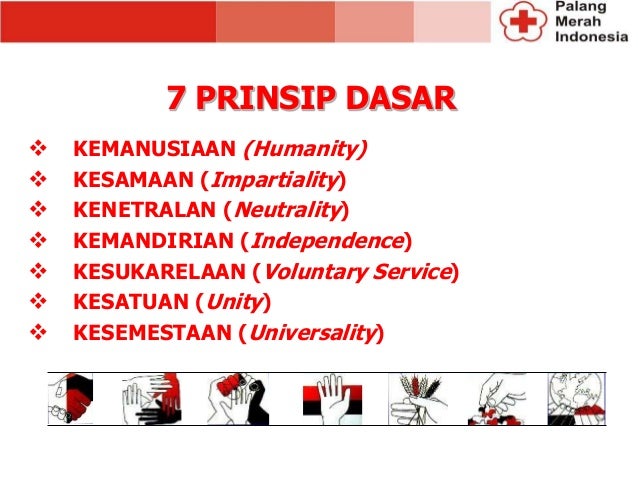 Palang Merah Indonesia

7 PRINSIP DASAR

❖ KEMANUSIAAN (Humanity)
❖ KESAMAAN (Impartiality)
❖ KENETRALAN (Neutrality)
❖ KEMANDIRIAN (Independence)
❖ KESUKARELAAN (Voluntary Service)
❖ KESATUAN (Unity)
❖ KESEMESTAAN (Universality)